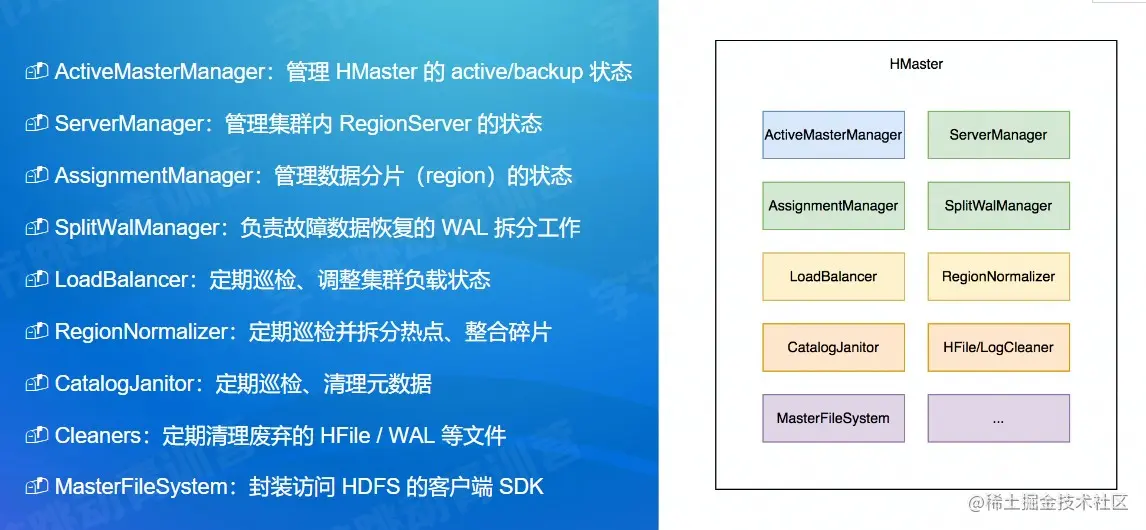 ActiveMasterManager：管理 HMaster 的 active/backup 状态

ServerManager：管理集群内 RegionServer 的状态

AssignmentManager：管理数据分片（region）的状态

SplitWalManager：负责故障数据恢复的 WAL 拆分工作

LoadBalancer：定期巡检、调整集群负载状态

RegionNormalizer：定期巡检并拆分热点、整合碎片

CatalogJanitor：定期巡检、清理元数据

Cleaners：定期清理废弃的 HFile / WAL 等文件

MasterFileSystem：封装访问 HDFS 的客户端 SDK

HMaster

ActiveMasterManager

ServerManager

AssignmentManager

SplitWalManager

LoadBalancer

RegionNormalizer

CatalogJanitor

HFile/LogCleaner

MasterFileSystem

...

@稀土掘金技术社区